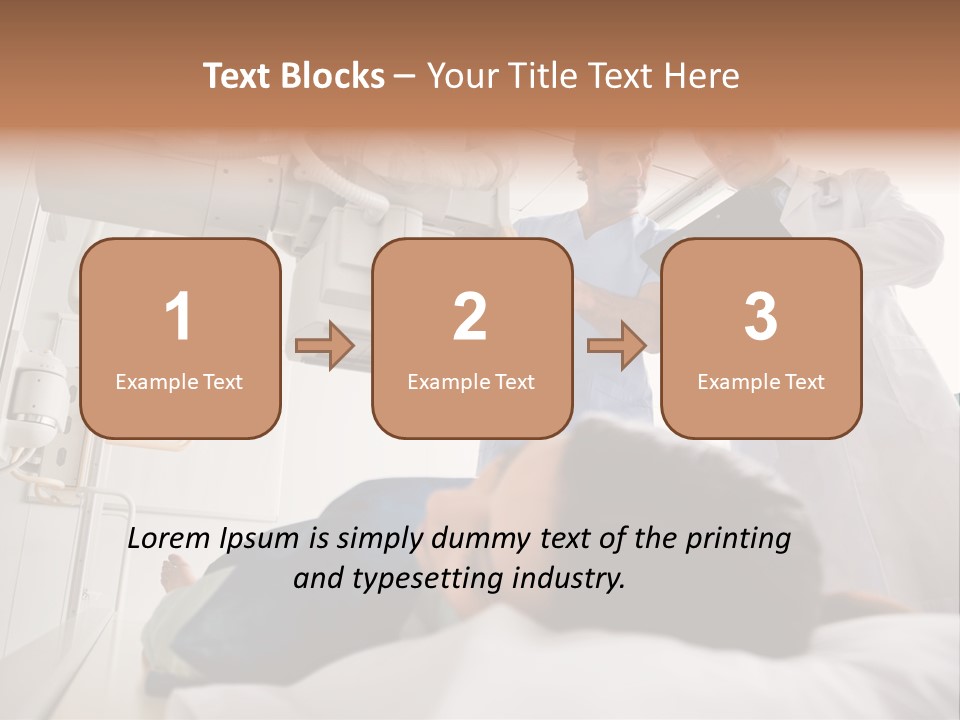 Text Blocks – Your Title Text Here

1
Example Text

2
Example Text

3
Example Text

Lorem Ipsum is simply dummy text of the printing and typesetting industry.